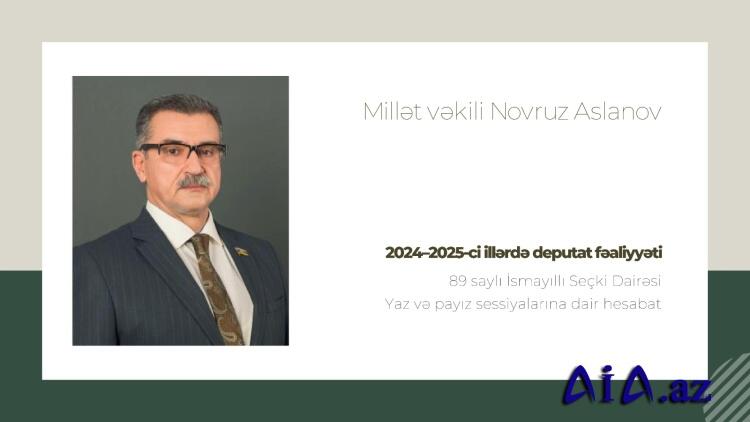 Millət vəkili Novruz Aslanov

2024–2025-ci illərdə deputat fəaliyyəti

89 saylı İsmayıllı Seçki Dairəsi

Yaz və payız sessiyalarına dair hesabat

AiA.az